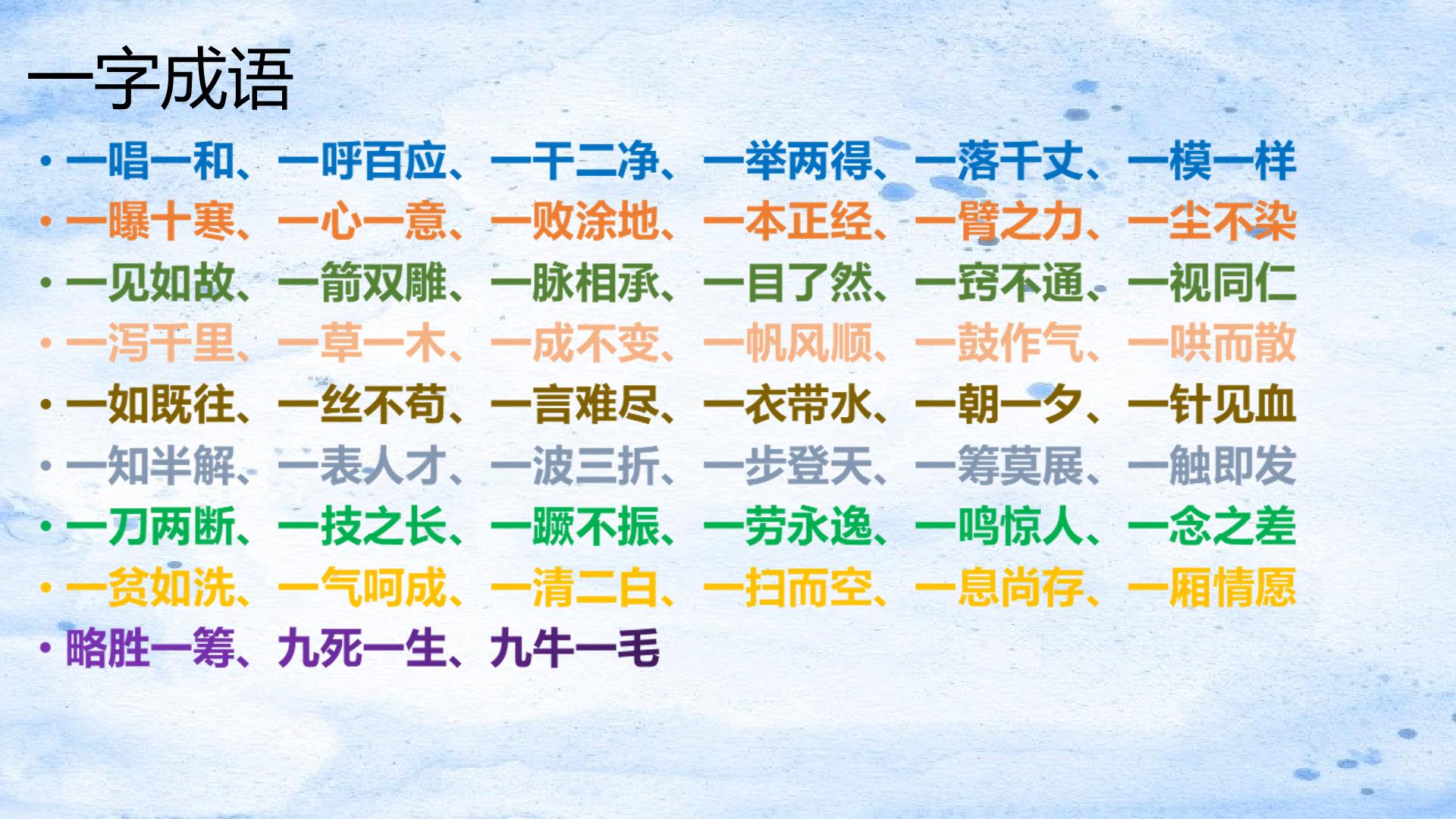 一字成语

• 一唱一和、一呼百应、一干二净、一举两得、一落千丈、一模一样
• 一曝十寒、一心一意、一败涂地、一本正经、一臂之力、一尘不染
• 一见如故、一箭双雕、一脉相承、一目了然、一窍不通、一视同仁
• 一泻千里、一草一木、一成不变、一帆风顺、一鼓作气、一哄而散
• 一如既往、一丝不苟、一言难尽、一衣带水、一朝一夕、一针见血
• 一知半解、一表人才、一波三折、一步登天、一筹莫展、一触即发
• 一刀两断、一技之长、一蹶不振、一劳永逸、一鸣惊人、一念之差
• 一贫如洗、一气呵成、一清二白、一扫而空、一息尚存、一厢情愿
• 略胜一筹、九死一生、九牛一毛